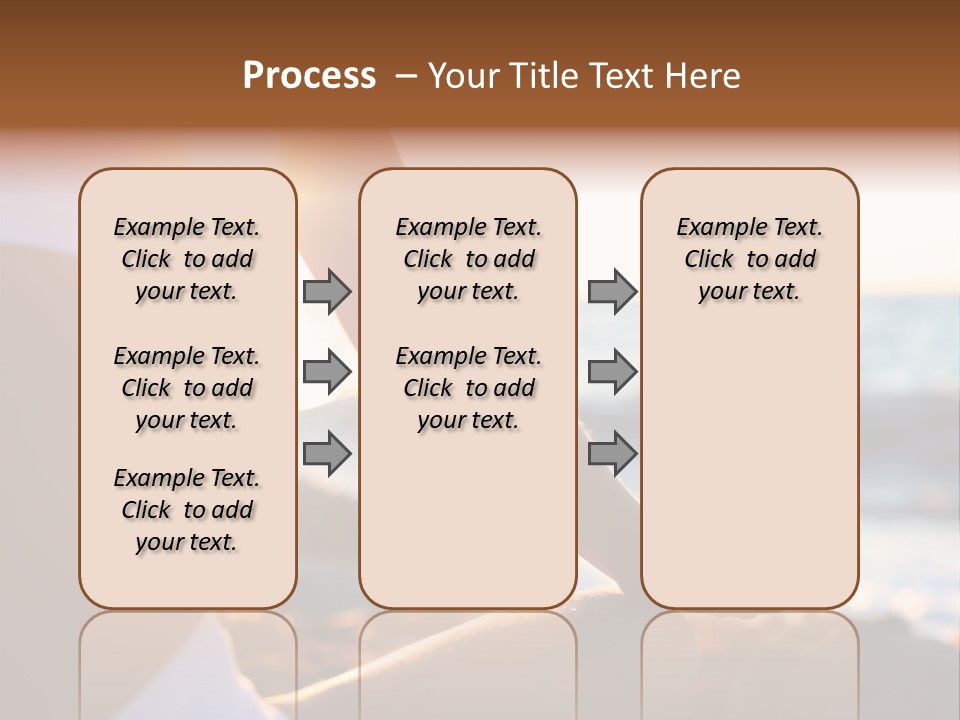 Process – Your Title Text Here

Example Text. Click to add your text.

Example Text. Click to add your text.

Example Text. Click to add your text.

Example Text. Click to add your text.

Example Text. Click to add your text.

Example Text. Click to add your text.